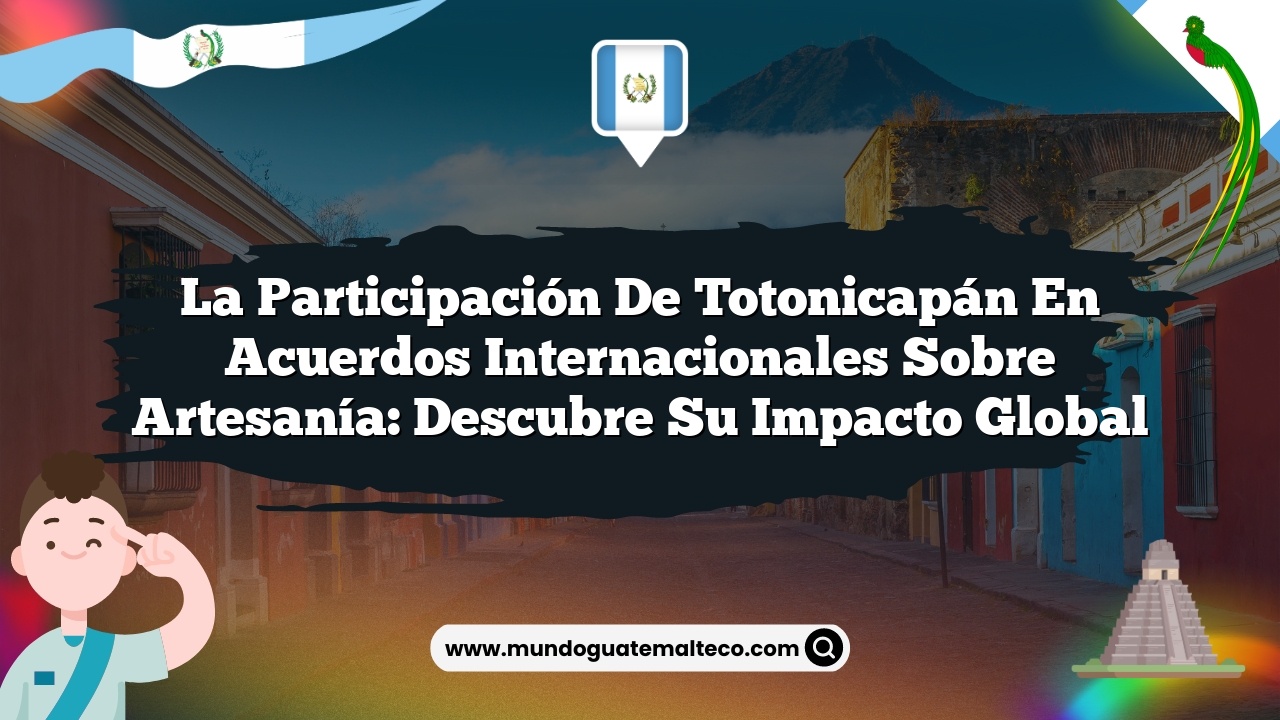 La Participación De Totonicapán En Acuerdos Internacionales Sobre Artesanía: Descubre Su Impacto Global

www.mundoguatemalteco.com